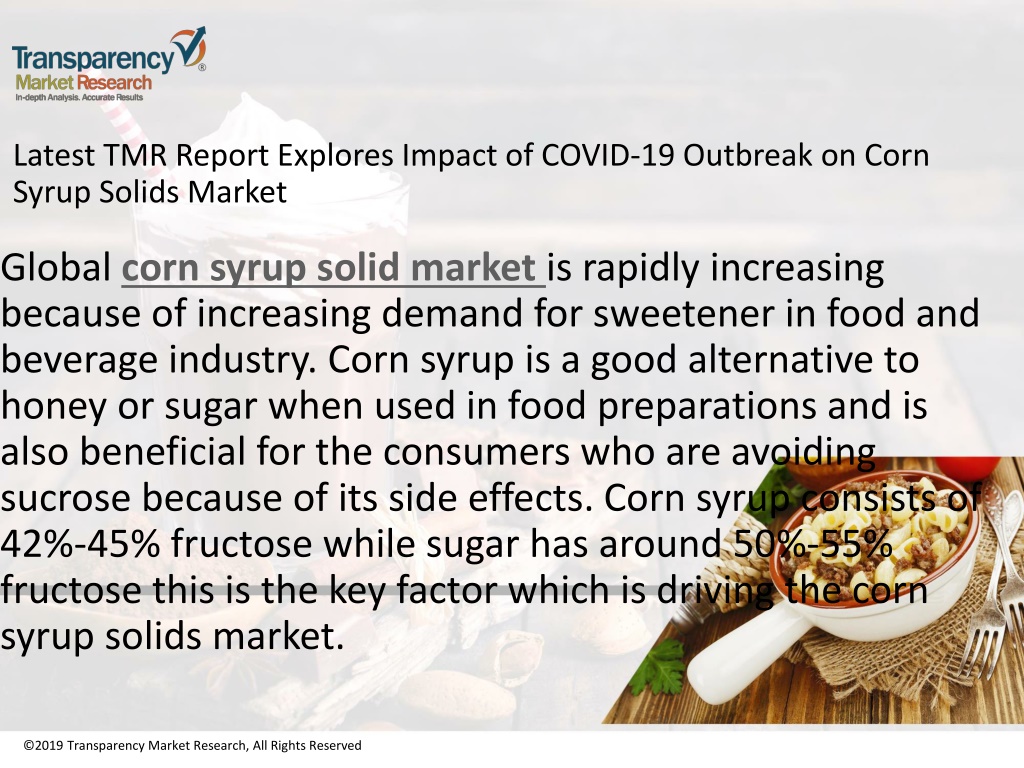 Transparency Market Research
In-depth Analysis. Accurate Results

Latest TMR Report Explores Impact of COVID-19 Outbreak on Corn Syrup Solids Market

Global corn syrup solid market is rapidly increasing because of increasing demand for sweetener in food and beverage industry. Corn syrup is a good alternative to honey or sugar when used in food preparations and is also beneficial for the consumers who are avoiding sucrose because of its side effects. Corn syrup consists of 42%-45% fructose while sugar has around 50%-55% fructose this is the key factor which is driving the corn syrup solids market.

©2019 Transparency Market Research, All Rights Reserved